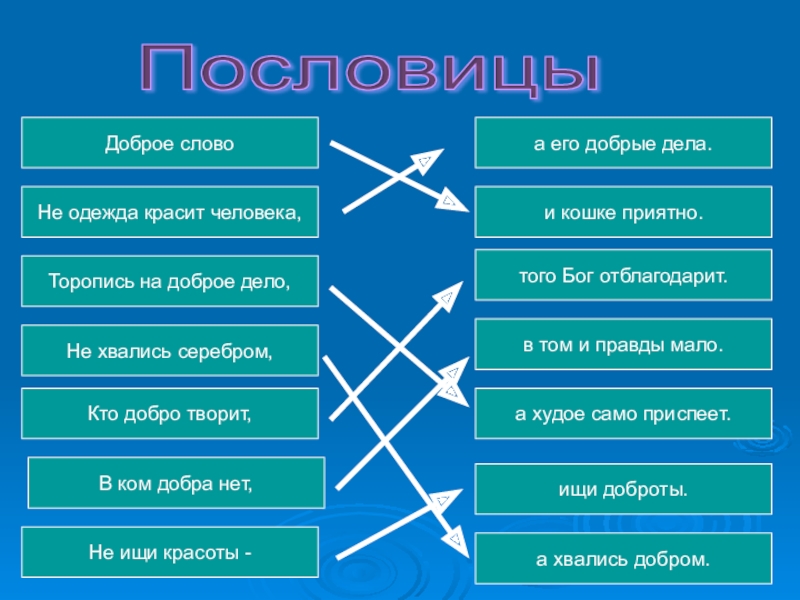 Пословицы

Доброе слово

Не одежда красит человека,

Торопись на доброе дело,

Не хвались серебром,

Кто добро творит,

В ком добра нет,

Не ищи красоты -

а его добрые дела.

и кошке приятно.

того Бог отблагодарит.

в том и правды мало.

а худое само приспеет.

ищи доброты.

а хвались добром.